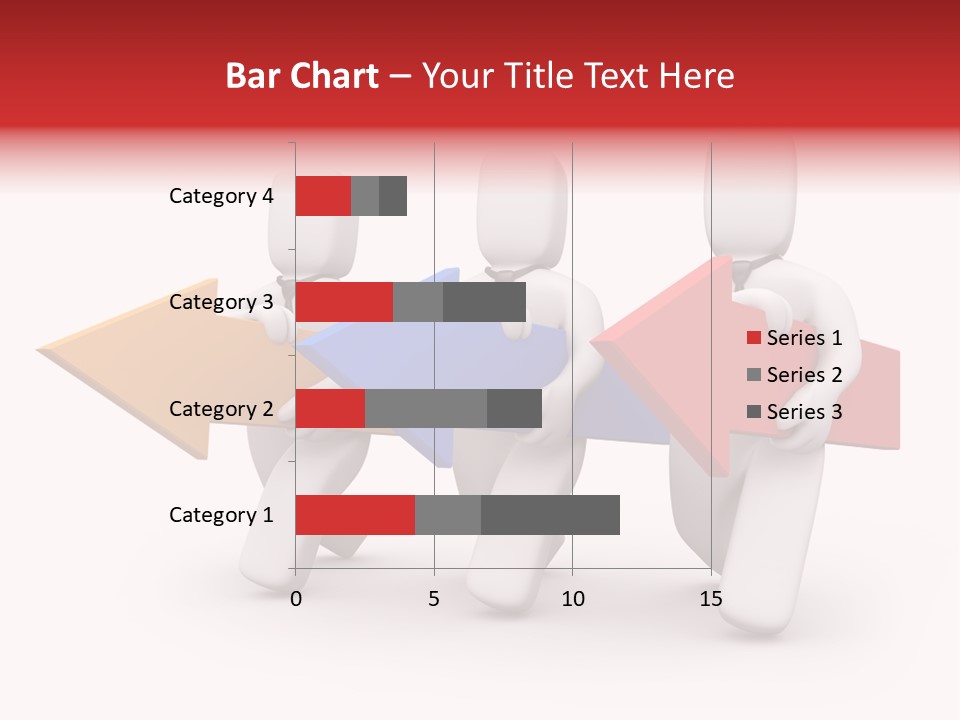 Bar Chart – Your Title Text Here

Category 4
Category 3
Category 2
Category 1

0 5 10 15

Series 1
Series 2
Series 3